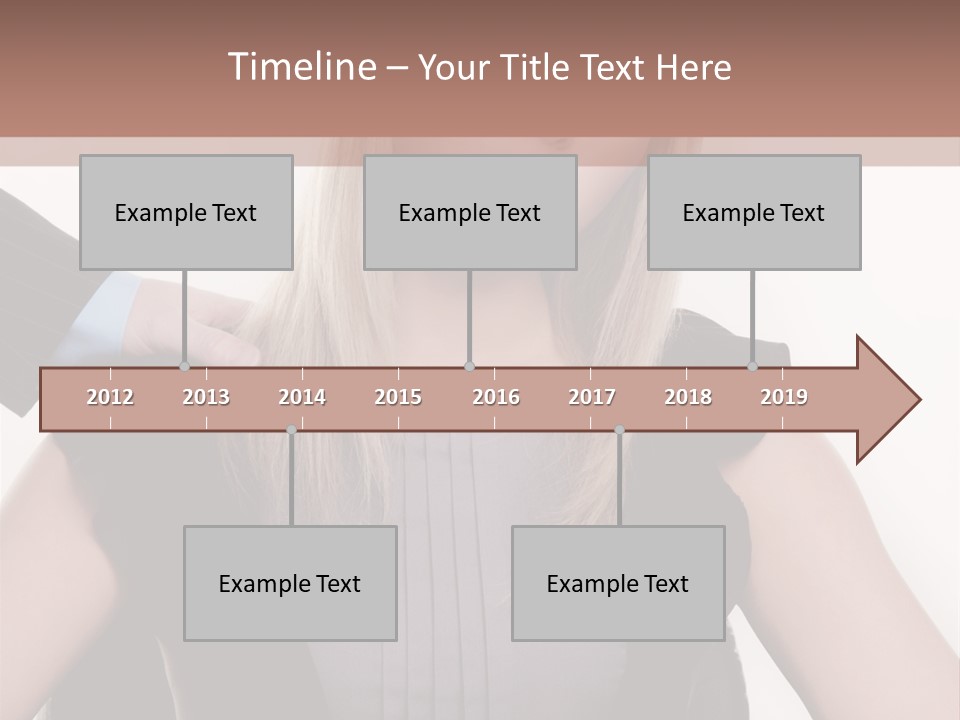 Timeline – Your Title Text Here

Example Text

Example Text

Example Text

2012 2013 2014 2015 2016 2017 2018 2019

Example Text

Example Text